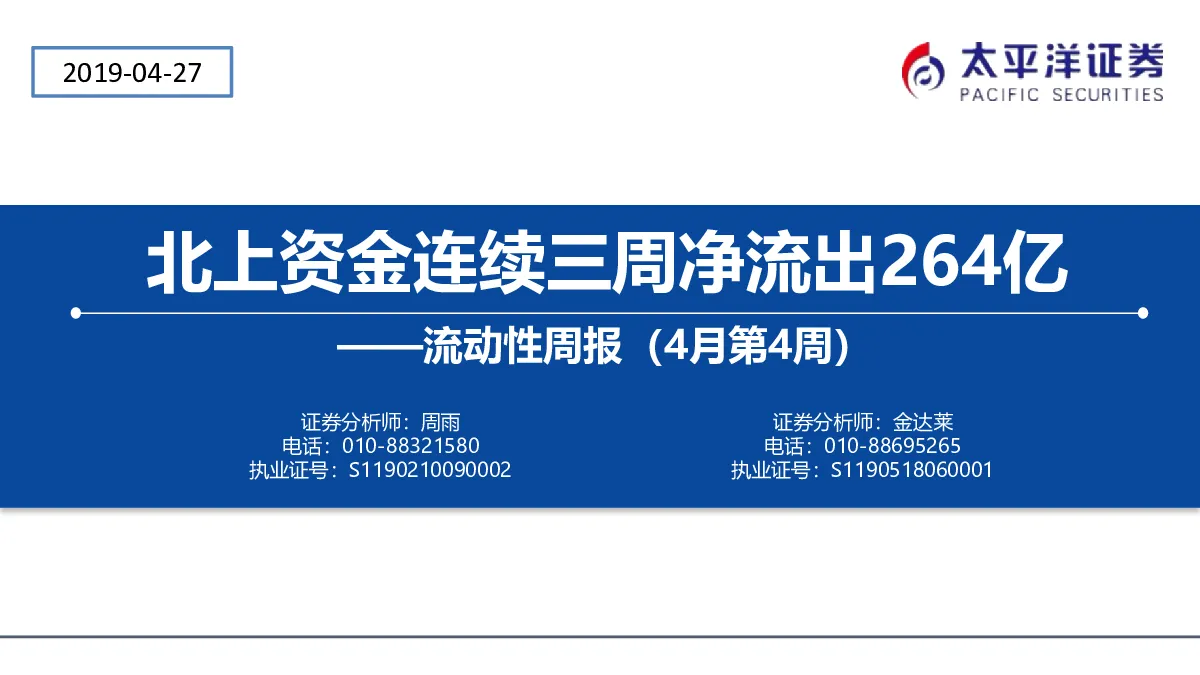 2019-04-27

太平洋证券
PACIFIC SECURITIES

北上资金连续三周净流出264亿

——流动性周报（4月第4周）

证券分析师：周雨
电话：010-88321580
执业证号：S1190210090002

证券分析师：金达莱
电话：010-88695265
执业证号：S1190518060001